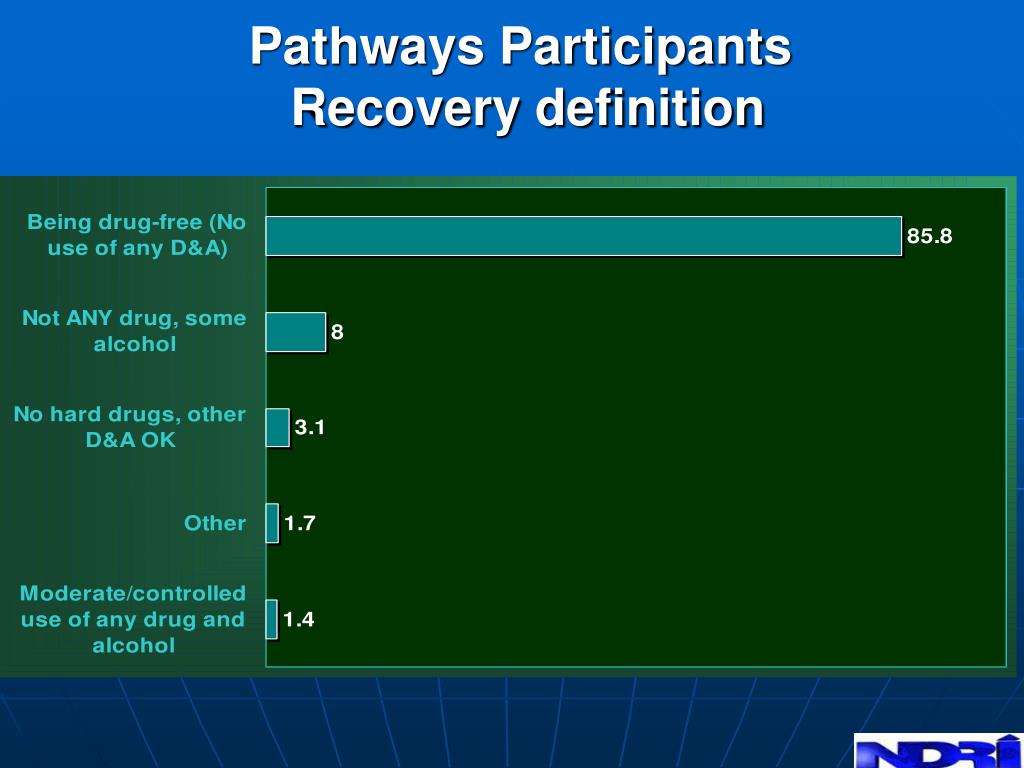 Pathways Participants
Recovery definition

Being drug-free (No use of any D&A)
85.8

Not ANY drug, some alcohol
8

No hard drugs, other D&A OK
3.1

Other
1.7

Moderate/controlled use of any drug and alcohol
1.4

NDRI